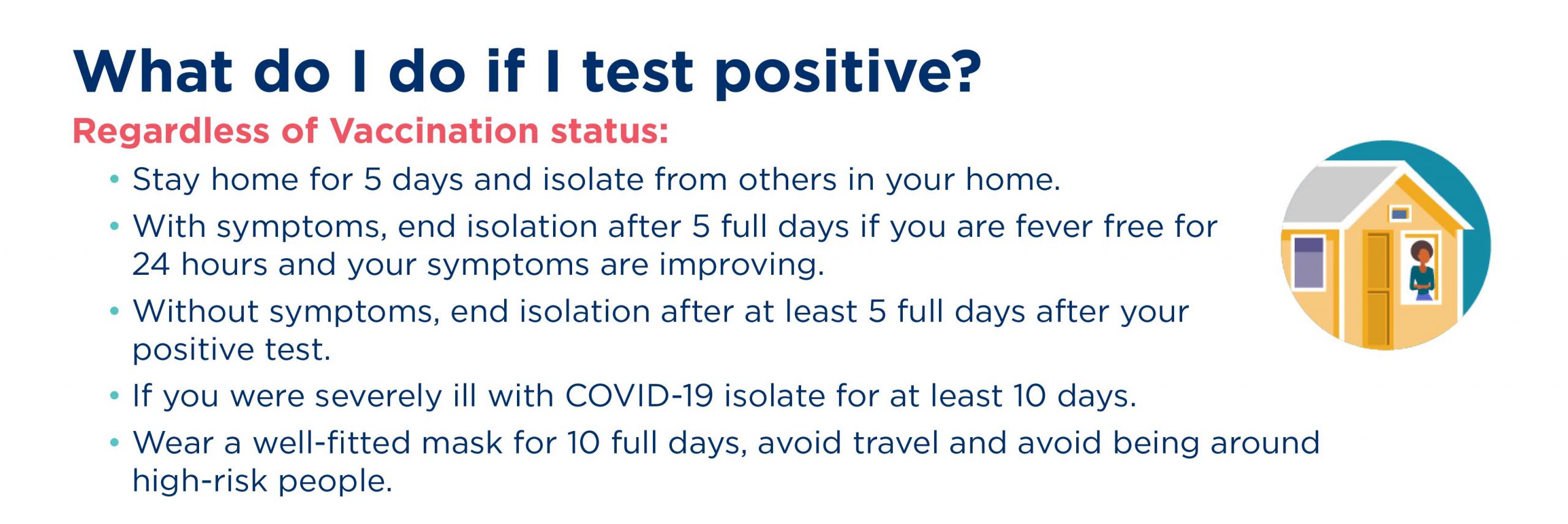 What do I do if I test positive?

Regardless of Vaccination status:

• Stay home for 5 days and isolate from others in your home.
• With symptoms, end isolation after 5 full days if you are fever free for 24 hours and your symptoms are improving.
• Without symptoms, end isolation after at least 5 full days after your positive test.
• If you were severely ill with COVID-19 isolate for at least 10 days.
• Wear a well-fitted mask for 10 full days, avoid travel and avoid being around high-risk people.